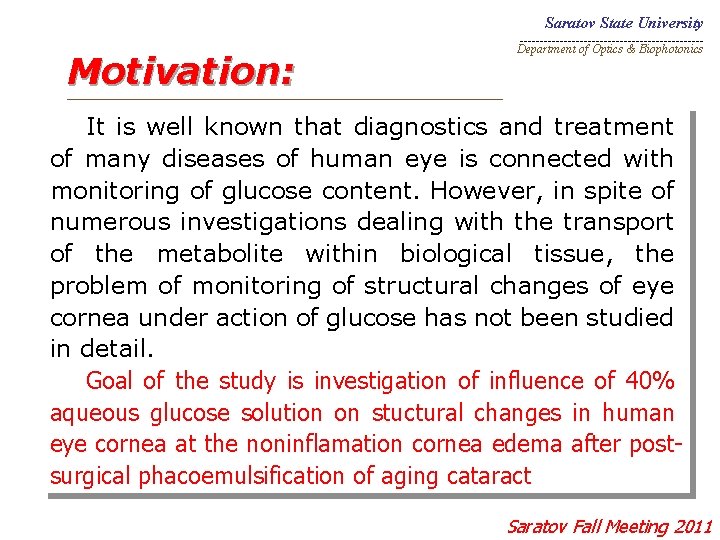 Saratov State University

Department of Optics & Biophotonics

Motivation:

It is well known that diagnostics and treatment of many diseases of human eye is connected with monitoring of glucose content. However, in spite of numerous investigations dealing with the transport of the metabolite within biological tissue, the problem of monitoring of structural changes of eye cornea under action of glucose has not been studied in detail.

Goal of the study is investigation of influence of 40% aqueous glucose solution on stuctural changes in human eye cornea at the noninflamation cornea edema after post-surgical phacoemulsification of aging cataract

Saratov Fall Meeting 2011